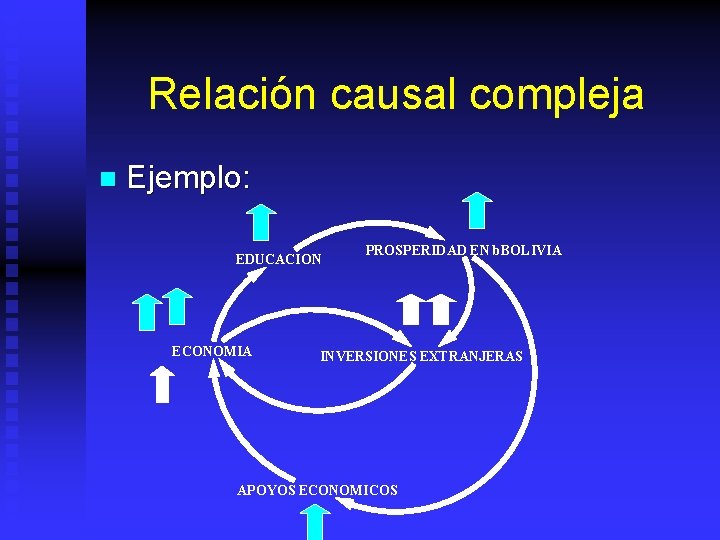 Relación causal compleja

Ejemplo:

EDUCACION

PROSPERIDAD EN bBOLIVIA

ECONOMIA

INVERSIONES EXTRANJERAS

APOYOS ECONOMICOS